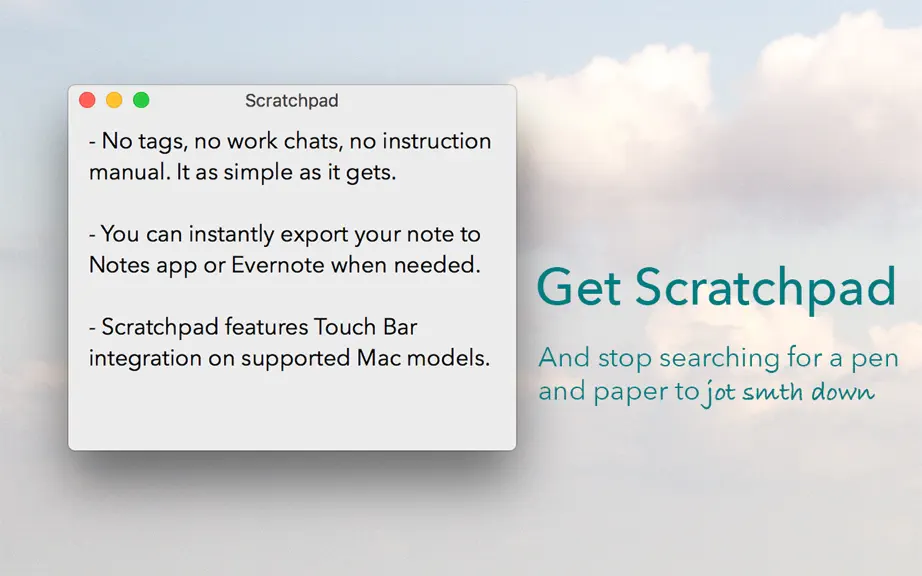 Scratchpad

- No tags, no work chats, no instruction manual. It as simple as it gets.

- You can instantly export your note to Notes app or Evernote when needed.

- Scratchpad features Touch Bar integration on supported Mac models.

Get Scratchpad

And stop searching for a pen and paper to jot smth down